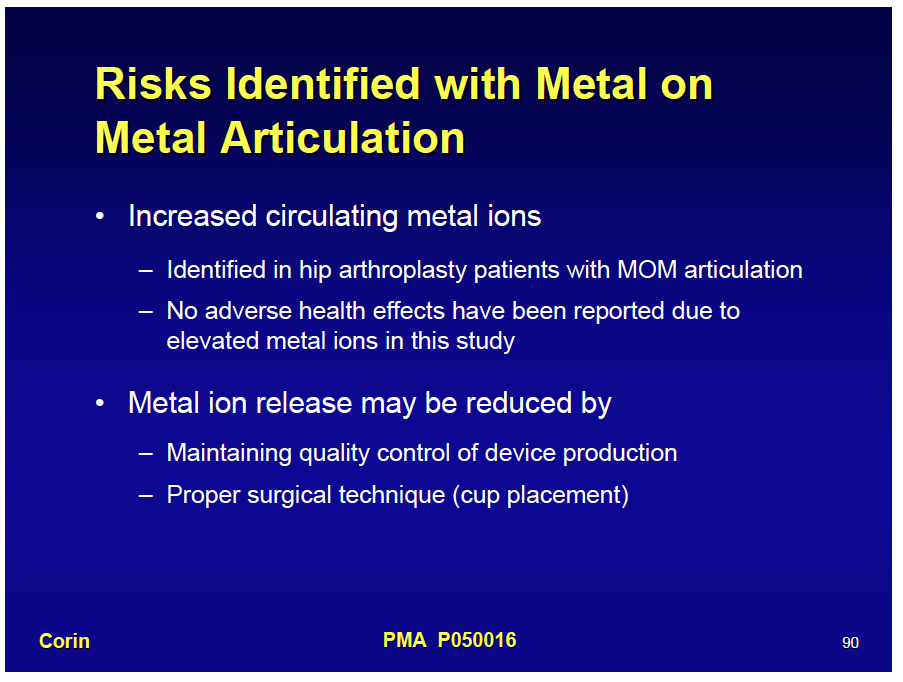 Risks Identified with Metal on Metal Articulation

• Increased circulating metal ions

– Identified in hip arthroplasty patients with MOM articulation

– No adverse health effects have been reported due to elevated metal ions in this study

• Metal ion release may be reduced by

– Maintaining quality control of device production

– Proper surgical technique (cup placement)

Corin

PMA P050016

90